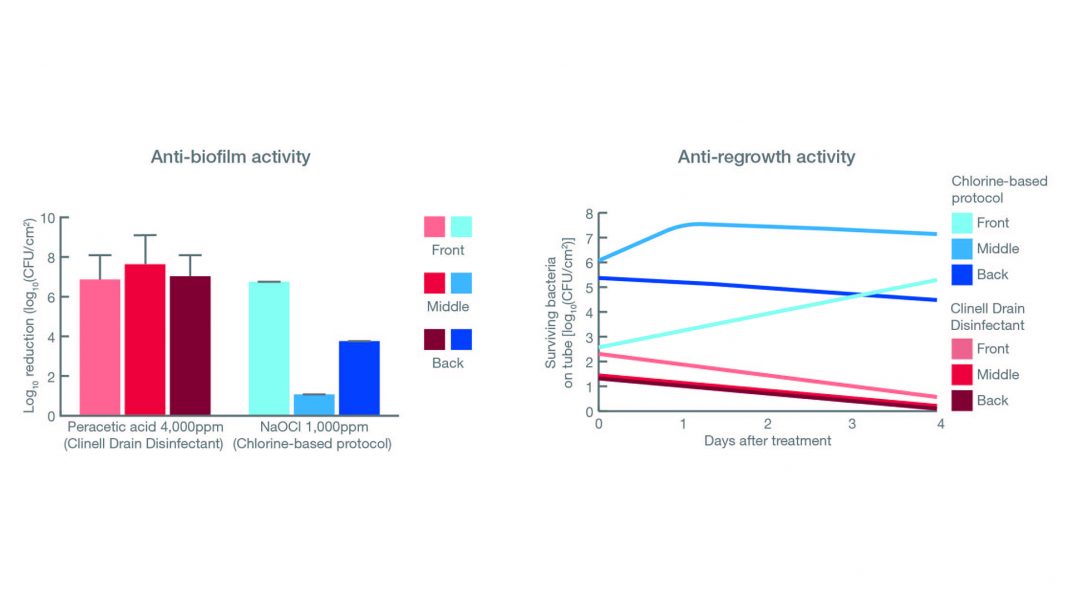 Anti-biofilm activity

$Log_{10}$ reduction ($log_{10}$(CFU/cm²)

10
8
6
4
2
0

Peracetic acid 4,000ppm (Clinell Drain Disinfectant)

NaOCl 1,000ppm (Chlorine-based protocol)

Front

Middle

Back

Anti-regrowth activity

Surviving bacteria on tube [$log_{10}$(CFU/cm²)]

8
7
6
5
4
3
2
1
0

0 1 2 3 4

Days after treatment

Chlorine-based protocol

Front

Middle

Back

Clinell Drain Disinfectant

Front

Middle

Back